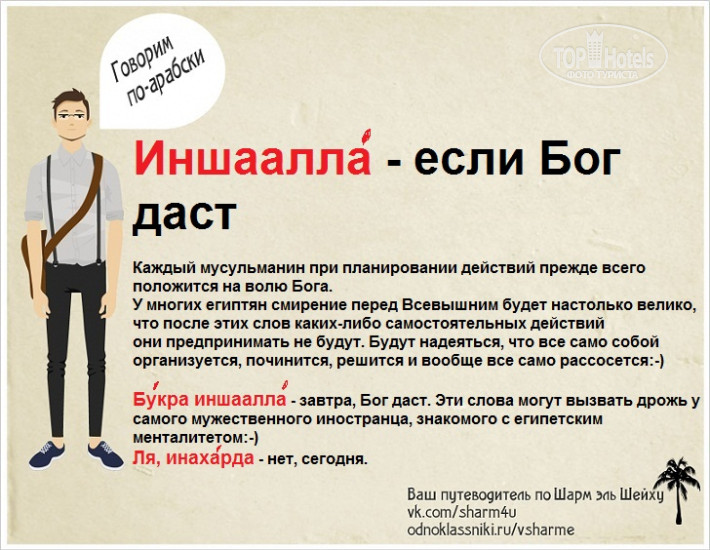 Говорим по-арабски

TOP Hotels
ФОТО ТУРИСТА

Иншаалла́ - если Бог даст

Каждый мусульманин при планировании действий прежде всего положится на волю Бога.
У многих египтян смирение перед Всевышним будет настолько велико, что после этих слов каких-либо самостоятельных действий они предпринимать не будут. Будут надеяться, что все само собой организуется, починится, решится и вообще все само рассосется:-)

Бу́кра иншаалла́ - завтра, Бог даст. Эти слова могут вызвать дрожь у самого мужественного иностранца, знакомого с египетским менталитетом:-)
Ля, инаха́рда - нет, сегодня.

Ваш путеводитель по Шарм эль Шейху
vk.com/sharm4u
odnoklassniki.ru/vsharme